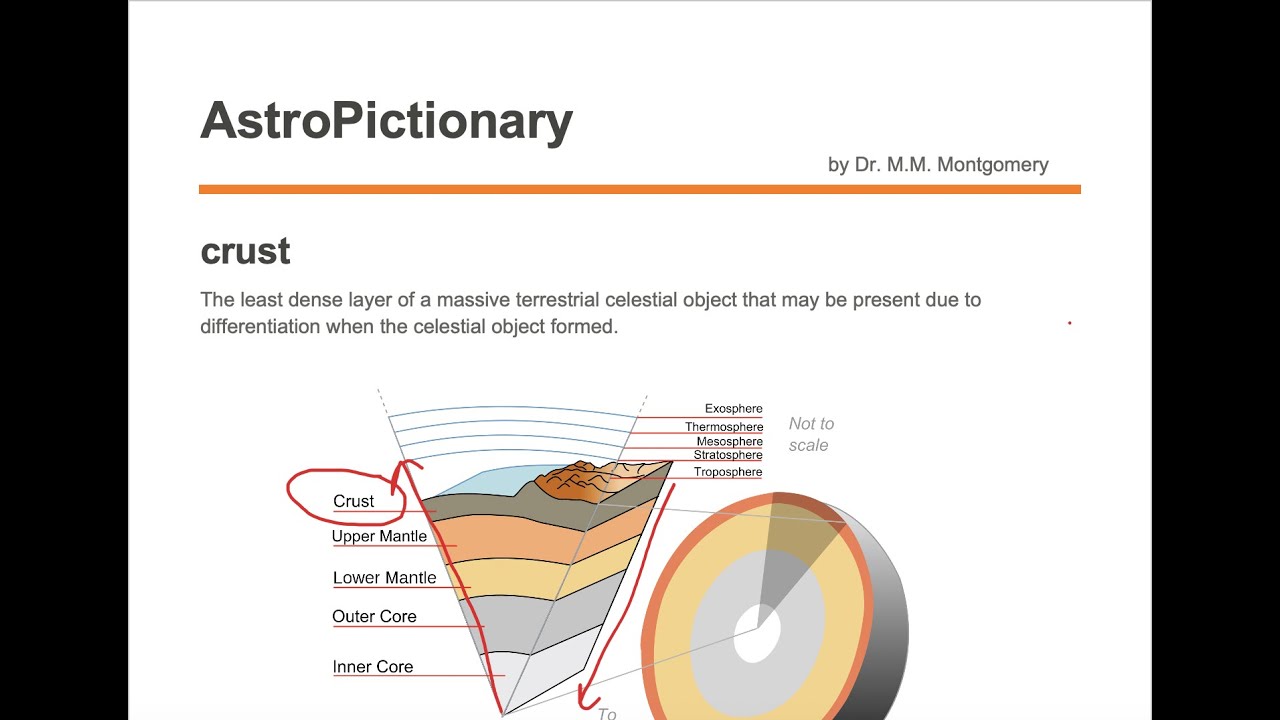 AstroPictionary

by Dr. M.M. Montgomery

crust

The least dense layer of a massive terrestrial celestial object that may be present due to differentiation when the celestial object formed.

Exosphere
Thermosphere
Mesosphere
Stratosphere
Troposphere

Not to scale

Crust
Upper Mantle
Lower Mantle
Outer Core
Inner Core

To